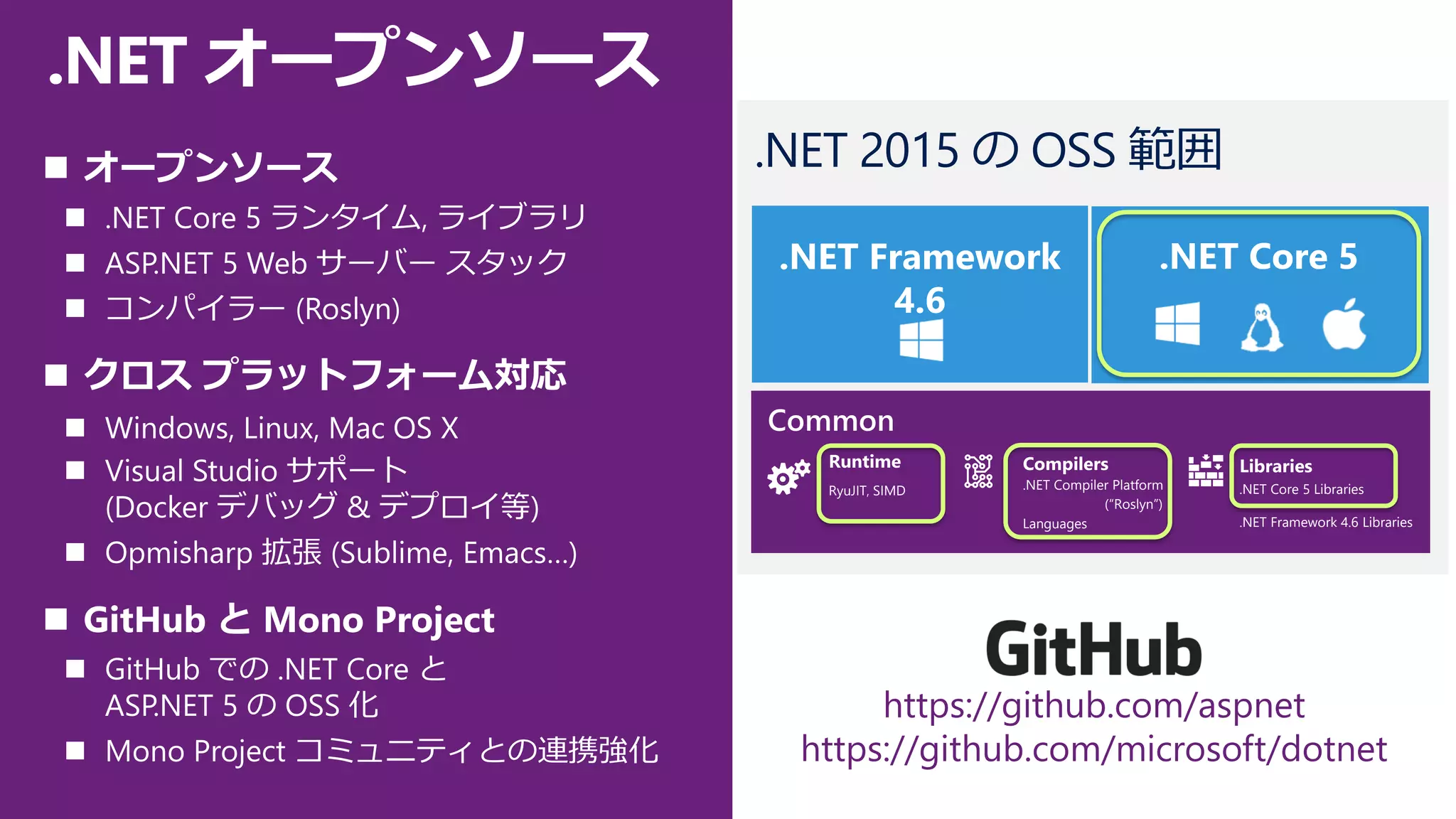 .NET オープンソース

■ オープンソース

■ .NET Core 5 ランタイム, ライブラリ

■ ASP.NET 5 Web サーバー スタック

■ コンパイラー (Roslyn)

■ クロス プラットフォーム対応

■ Windows, Linux, Mac OS X

■ Visual Studio サポート (Docker デバッグ & デプロイ等)

■ Opmisharp 拡張 (Sublime, Emacs...)

■ GitHub と Mono Project

■ GitHub での .NET Core と ASP.NET 5 の OSS 化

■ Mono Project コミュニティとの連携強化

.NET 2015 の OSS 範囲

.NET Framework 4.6

.NET Core 5

Common

Runtime
RyuJIT, SIMD

Compilers
.NET Compiler Platform ("Roslyn")
Languages

Libraries
.NET Core 5 Libraries
.NET Framework 4.6 Libraries

GitHub
https://github.com/aspnet
https://github.com/microsoft/dotnet